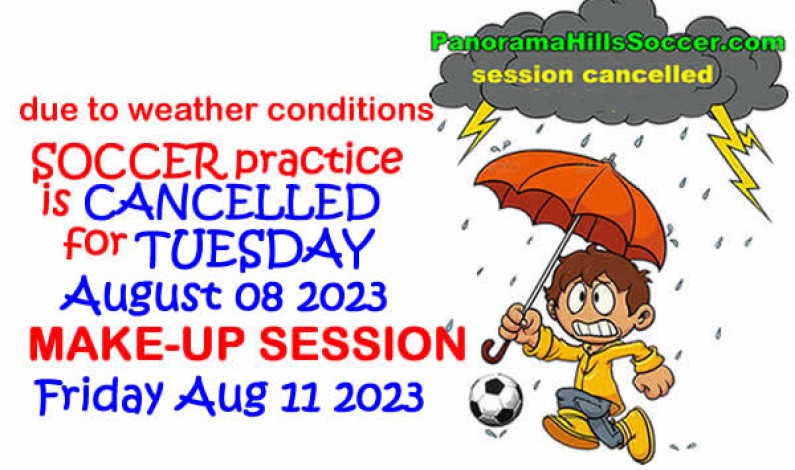 PanoramaHillsSoccer.com
session cancelled

due to weather conditions
SOCCER practice is CANCELLED for TUESDAY
August 08 2023
MAKE-UP SESSION
Friday Aug 11 2023